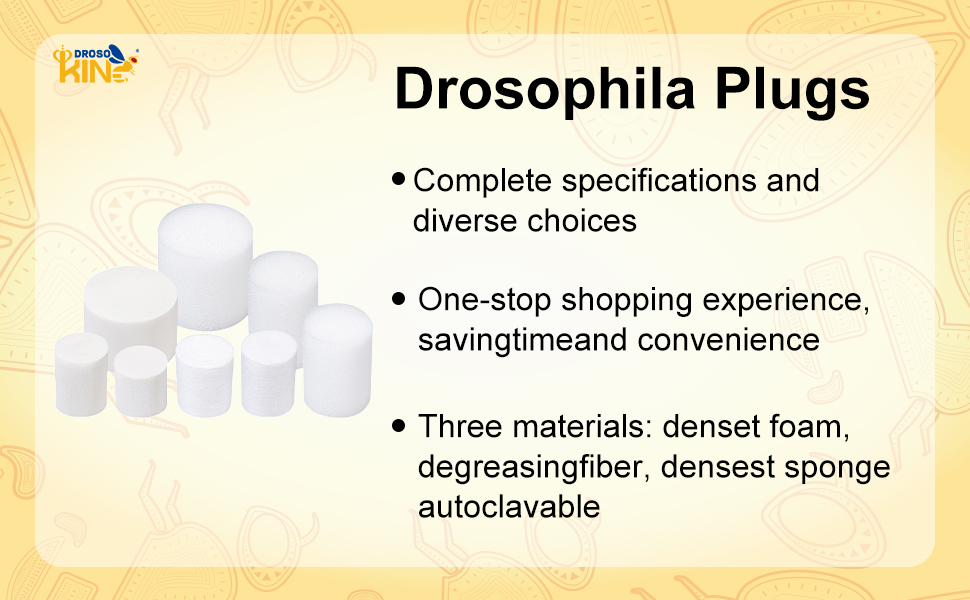 DROSO
KING

Drosophila Plugs

• Complete specifications and diverse choices

• One-stop shopping experience, savingtimeand convenience

• Three materials: denset foam, degreasingfiber, densest sponge autoclavable